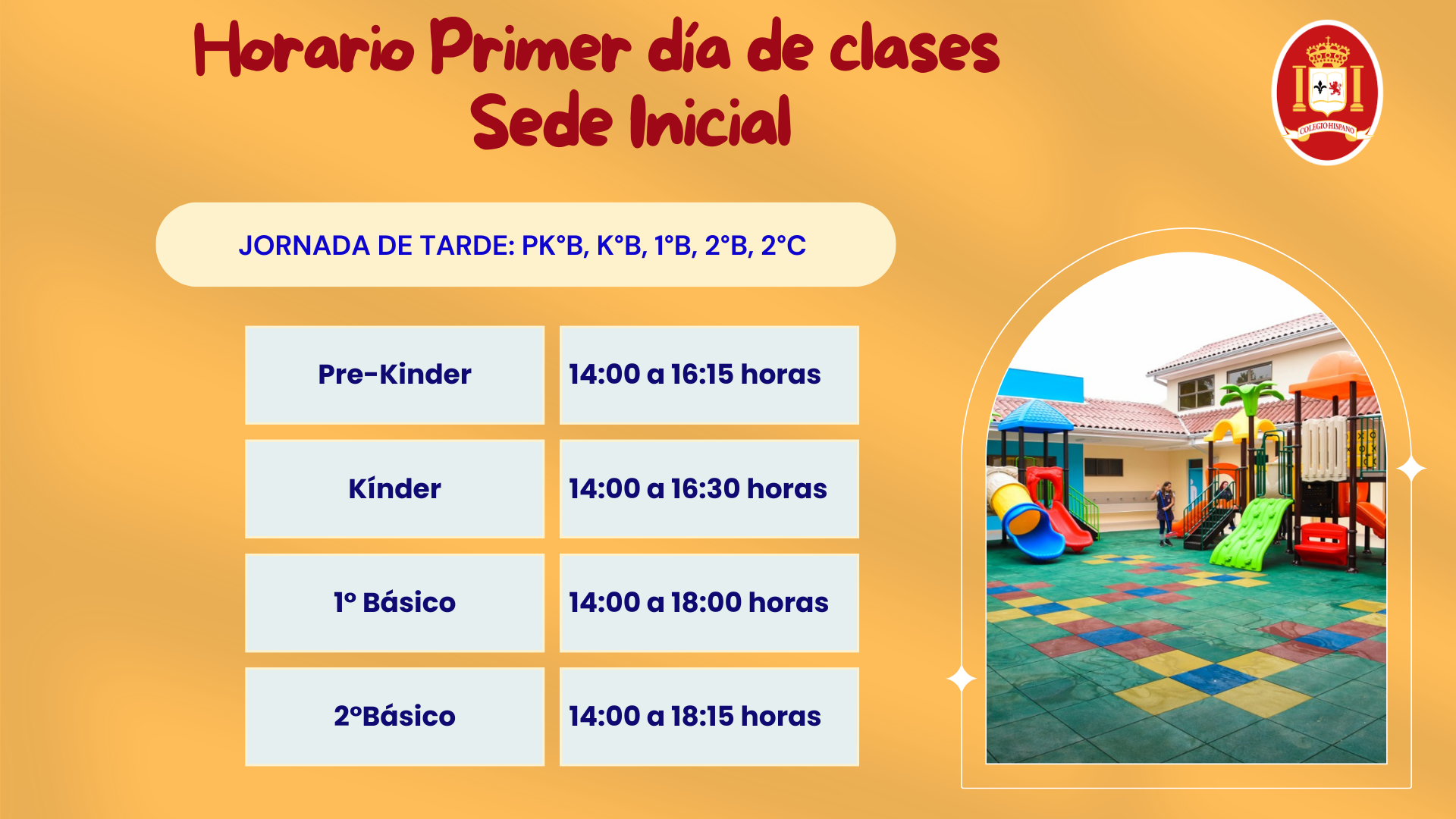 Horario Primer día de clases
Sede Inicial

COLEGIO HISPANO

JORNADA DE TARDE: PK°B, K°B, 1°B, 2°B, 2°C

| Pre-Kinder | 14:00 a 16:15 horas |
|---|---|
| Kínder | 14:00 a 16:30 horas |
| 1° Básico | 14:00 a 18:00 horas |
| 2°Básico | 14:00 a 18:15 horas |